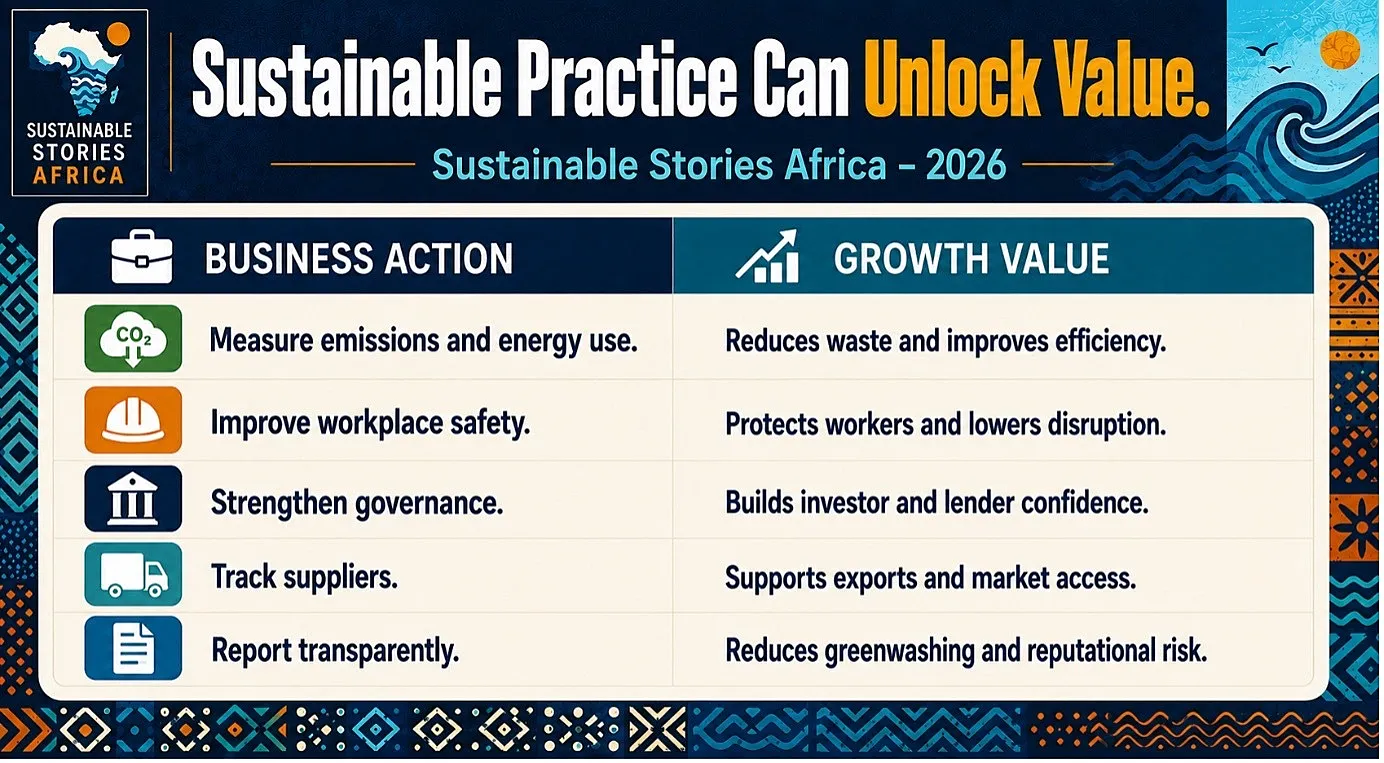 SUSTAINABLE STORIES AFRICA

Sustainable Practice Can Unlock Value.

Sustainable Stories Africa – 2026

| BUSINESS ACTION | GROWTH VALUE |
|---|---|
| $CO_2$ Measure emissions and energy use. | Reduces waste and improves efficiency. |
| Improve workplace safety. | Protects workers and lowers disruption. |
| Strengthen governance. | Builds investor and lender confidence. |
| Track suppliers. | Supports exports and market access. |
| Report transparently. | Reduces greenwashing and reputational risk. |